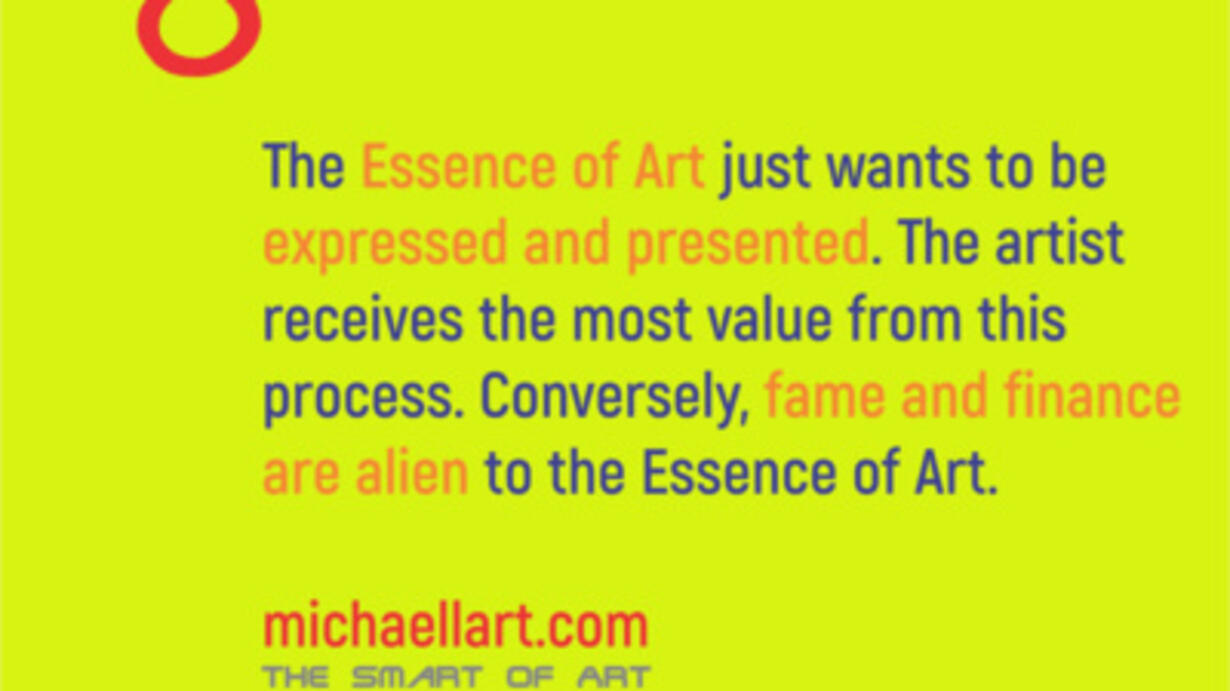 The Essence of Art just wants to be expressed and presented. The artist receives the most value from this process. Conversely, fame and finance are alien to the Essence of Art.

michaellart.com
THE SMART OF ART